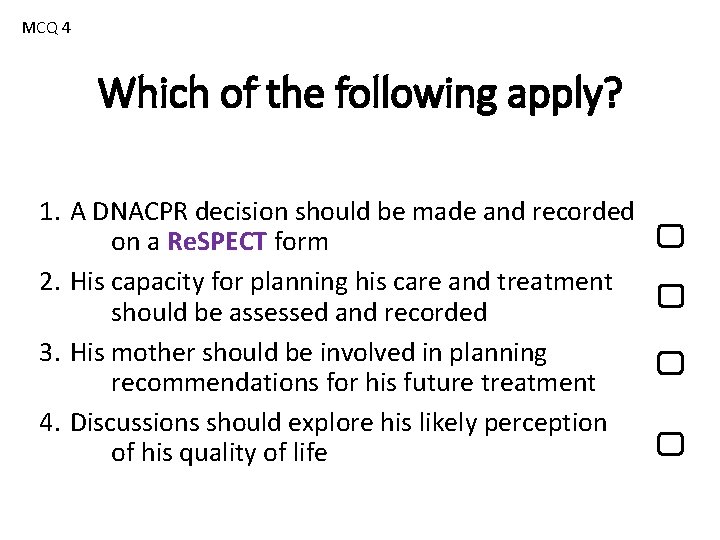 MCQ 4

Which of the following apply?

1. A DNACPR decision should be made and recorded on a ReSPECT form

2. His capacity for planning his care and treatment should be assessed and recorded

3. His mother should be involved in planning recommendations for his future treatment

4. Discussions should explore his likely perception of his quality of life